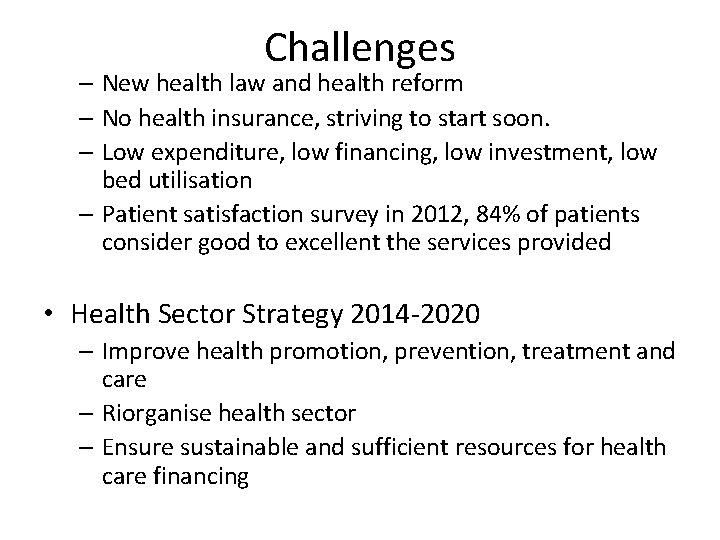 Challenges

– New health law and health reform
– No health insurance, striving to start soon.
– Low expenditure, low financing, low investment, low bed utilisation
– Patient satisfaction survey in 2012, 84% of patients consider good to excellent the services provided

• Health Sector Strategy 2014-2020
– Improve health promotion, prevention, treatment and care
– Riorganise health sector
– Ensure sustainable and sufficient resources for health care financing